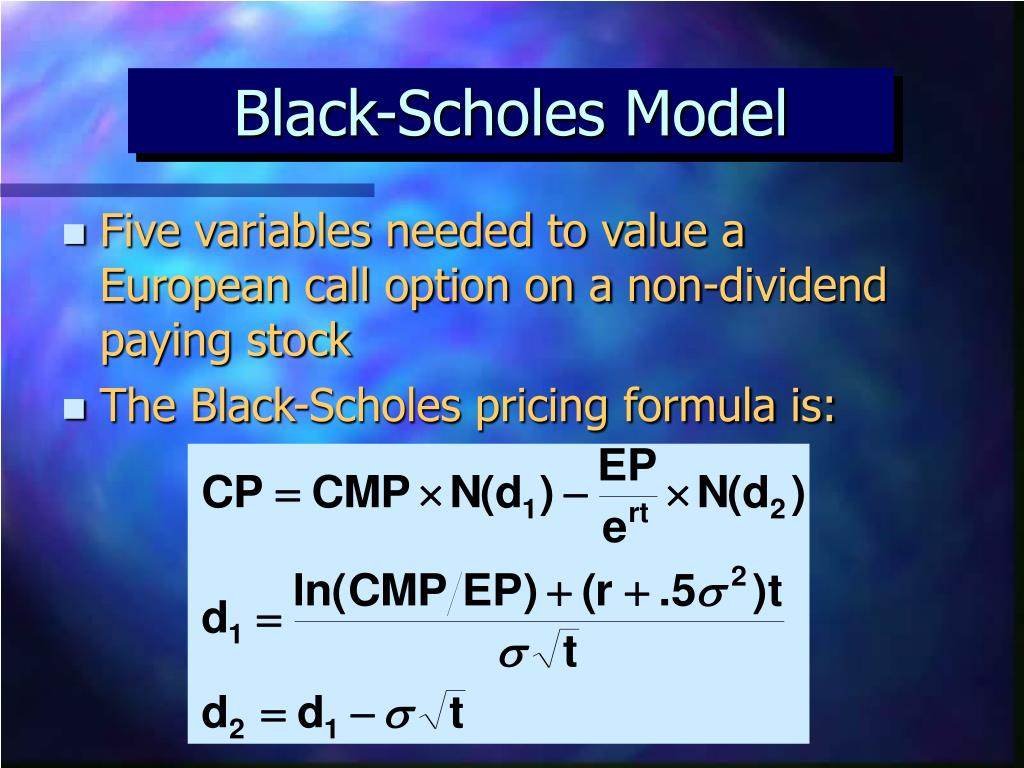 Black-Scholes Model

Five variables needed to value a European call option on a non-dividend paying stock

The Black-Scholes pricing formula is:

$CP = CMP \times N(d_1) - \frac{EP}{e^{rt}} \times N(d_2)$

$d_1 = \frac{\ln(CMP/EP) + (r + .5\sigma^2)t}{\sigma\sqrt{t}}$

$d_2 = d_1 - \sigma\sqrt{t}$